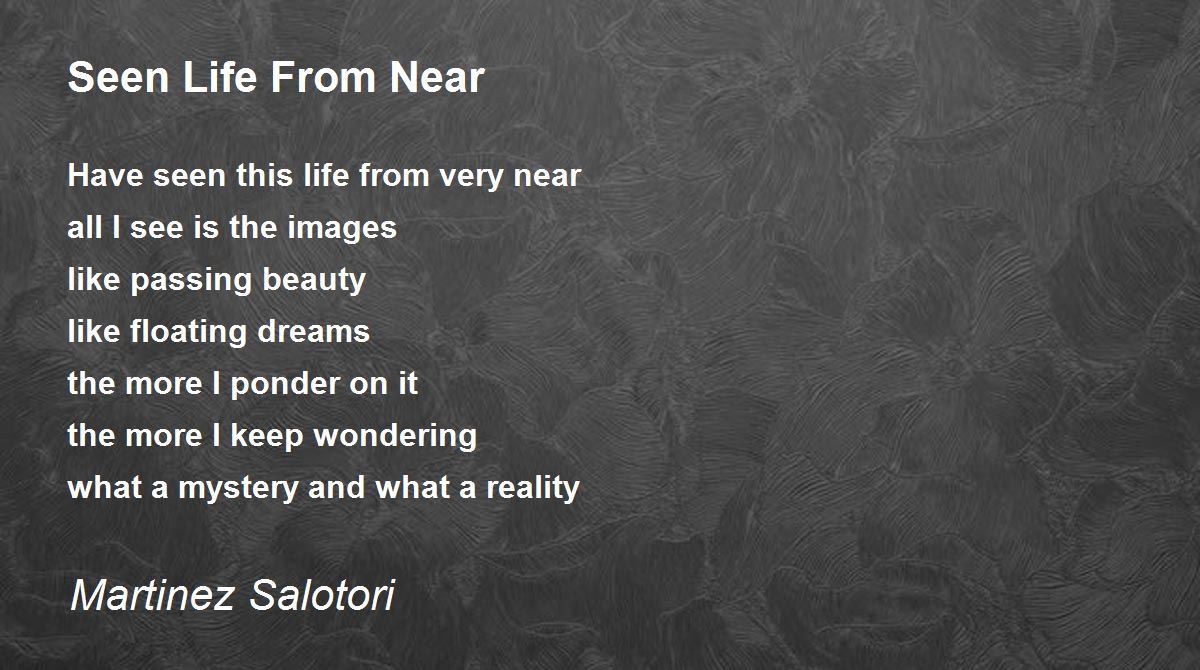 Seen Life From Near

Have seen this life from very near
all I see is the images
like passing beauty
like floating dreams
the more I ponder on it
the more I keep wondering
what a mystery and what a reality

Martinez Salotori